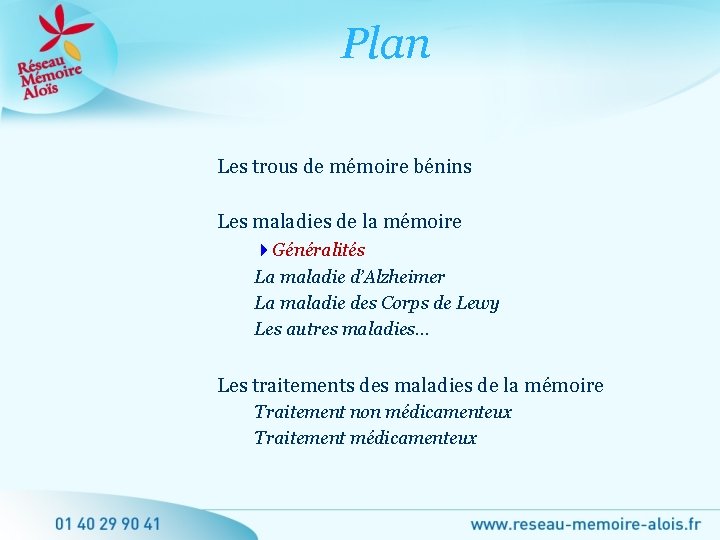 Réseau Mémoire Aloïs

Plan

Les trous de mémoire bénins

Les maladies de la mémoire

Généralités

La maladie d'Alzheimer

La maladie des Corps de Lewy

Les autres maladies…

Les traitements des maladies de la mémoire

Traitement non médicamenteux

Traitement médicamenteux

01 40 29 90 41

www.reseau-memoire-alois.fr